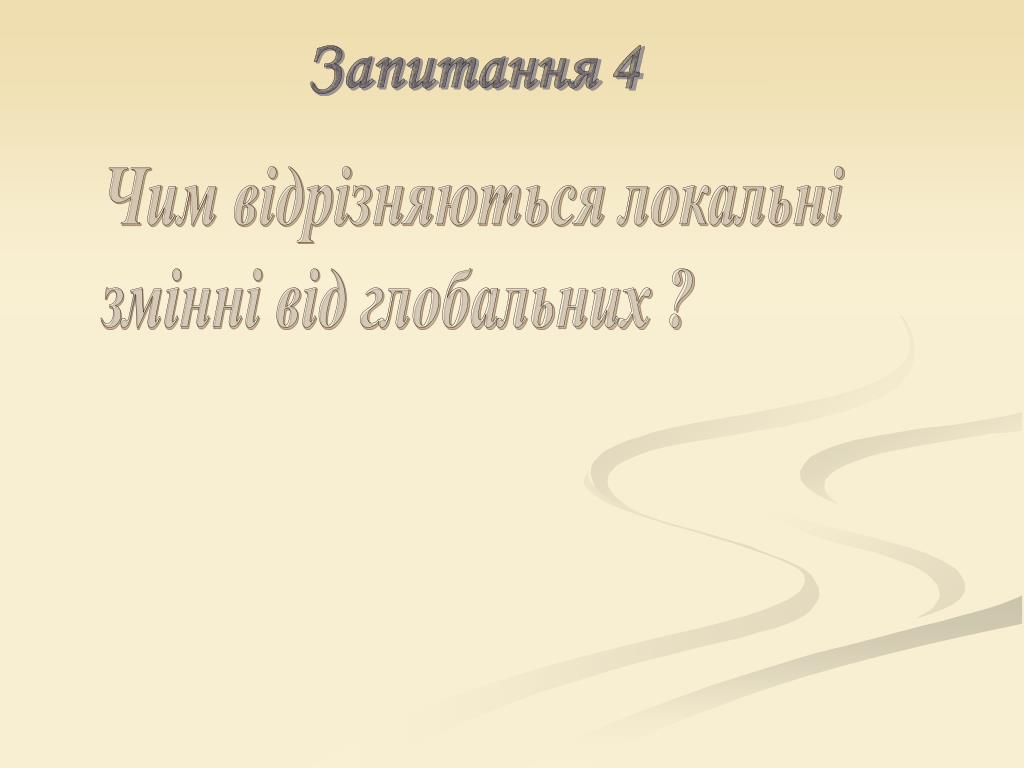 Запитання 4

Чим відрізняються локальні змінні від глобальних ?